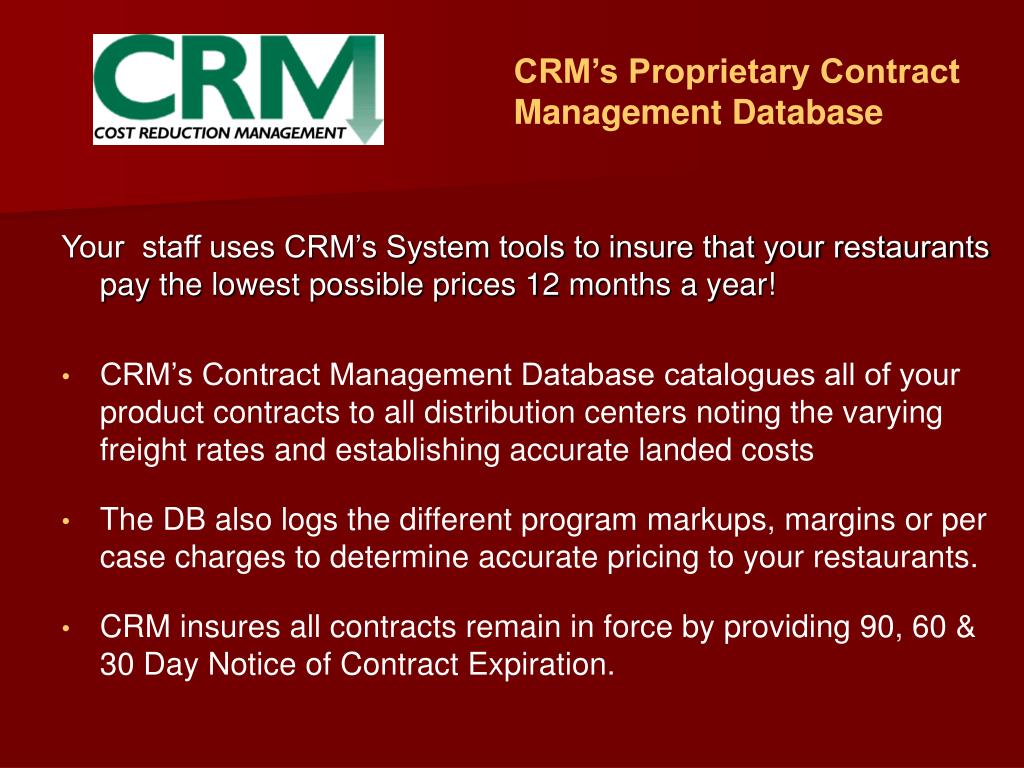 CRM
COST REDUCTION MANAGEMENT

CRM's Proprietary Contract Management Database

Your staff uses CRM's System tools to insure that your restaurants pay the lowest possible prices 12 months a year!

• CRM's Contract Management Database catalogues all of your product contracts to all distribution centers noting the varying freight rates and establishing accurate landed costs

• The DB also logs the different program markups, margins or per case charges to determine accurate pricing to your restaurants.

• CRM insures all contracts remain in force by providing 90, 60 & 30 Day Notice of Contract Expiration.